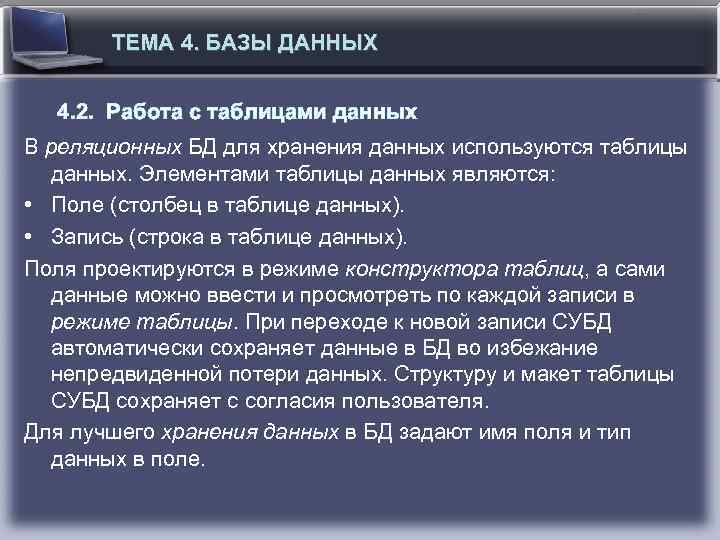 ТЕМА 4. БАЗЫ ДАННЫХ

4.2. Работа с таблицами данных

В реляционных БД для хранения данных используются таблицы данных. Элементами таблицы данных являются:

• Поле (столбец в таблице данных).

• Запись (строка в таблице данных).

Поля проектируются в режиме конструктора таблиц, а сами данные можно ввести и просмотреть по каждой записи в режиме таблицы. При переходе к новой записи СУБД автоматически сохраняет данные в БД во избежание непредвиденной потери данных. Структуру и макет таблицы СУБД сохраняет с согласия пользователя.

Для лучшего хранения данных в БД задают имя поля и тип данных в поле.